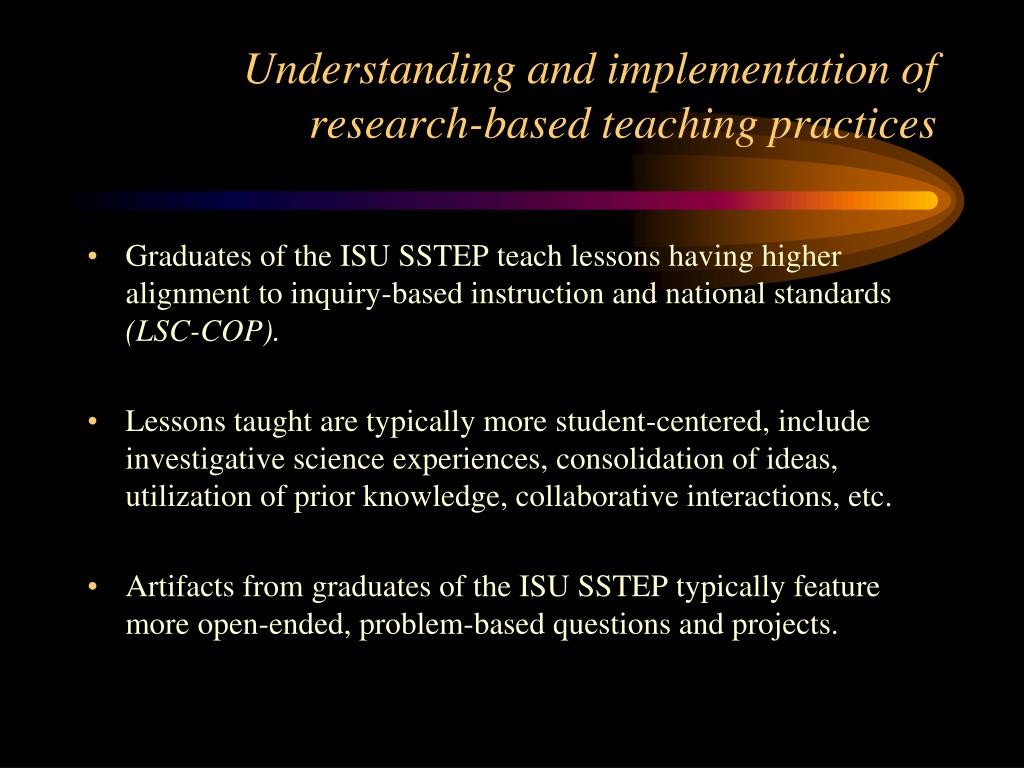 Understanding and implementation of research-based teaching practices

• Graduates of the ISU SSTEP teach lessons having higher alignment to inquiry-based instruction and national standards (LSC-COP).

• Lessons taught are typically more student-centered, include investigative science experiences, consolidation of ideas, utilization of prior knowledge, collaborative interactions, etc.

• Artifacts from graduates of the ISU SSTEP typically feature more open-ended, problem-based questions and projects.